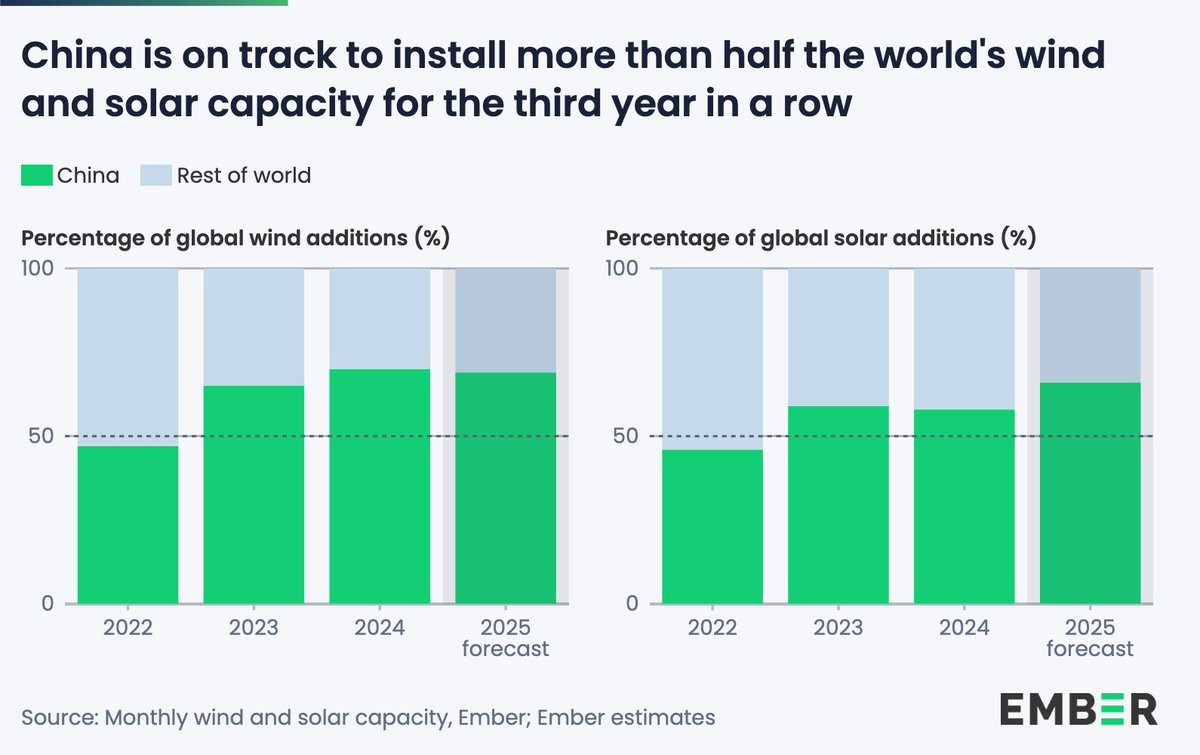 China is on track to install more than half the world's wind and solar capacity for the third year in a row

China  Rest of world

Percentage of global wind additions (%)

100
50
0

2022  2023  2024  2025 forecast

Percentage of global solar additions (%)

100
50
0

2022  2023  2024  2025 forecast

Source: Monthly wind and solar capacity, Ember; Ember estimates

EMBER